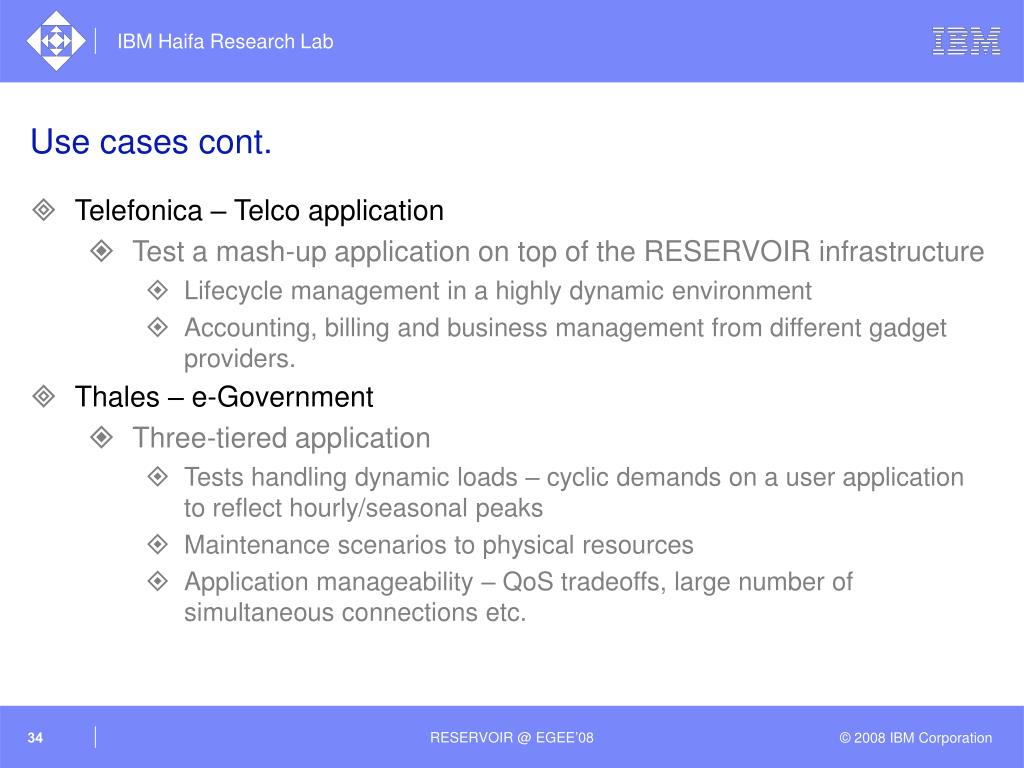 IBM Haifa Research Lab

IBM

Use cases cont.

Telefonica – Telco application

Test a mash-up application on top of the RESERVOIR infrastructure

Lifecycle management in a highly dynamic environment

Accounting, billing and business management from different gadget providers.

Thales – e-Government

Three-tiered application

Tests handling dynamic loads – cyclic demands on a user application to reflect hourly/seasonal peaks

Maintenance scenarios to physical resources

Application manageability – QoS tradeoffs, large number of simultaneous connections etc.

34

RESERVOIR @ EGEE'08

© 2008 IBM Corporation